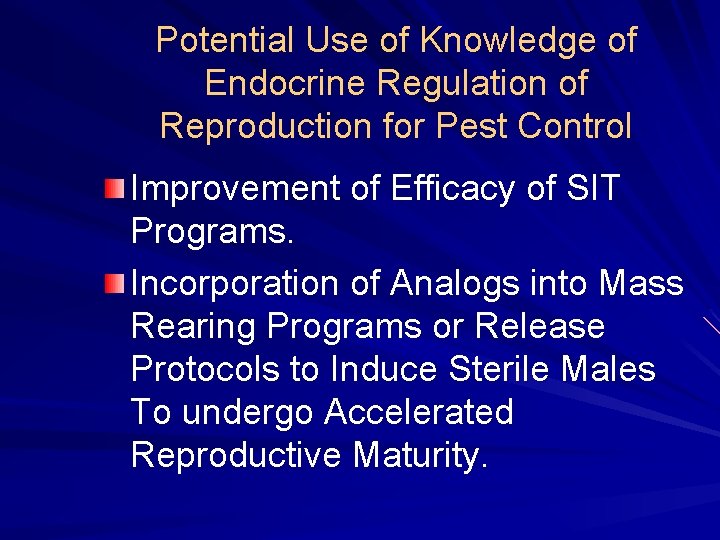 Potential Use of Knowledge of Endocrine Regulation of Reproduction for Pest Control

Improvement of Efficacy of SIT Programs.

Incorporation of Analogs into Mass Rearing Programs or Release Protocols to Induce Sterile Males To undergo Accelerated Reproductive Maturity.